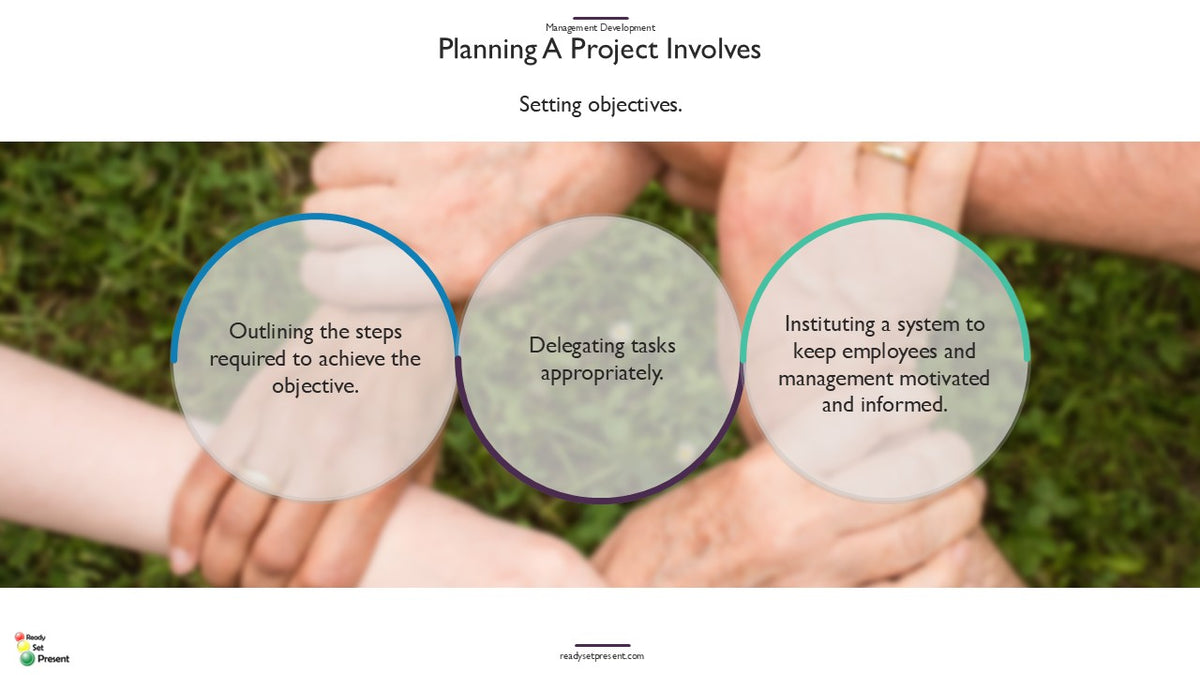 Management Development

Planning A Project Involves

Setting objectives.

Outlining the steps required to achieve the objective.

Delegating tasks appropriately.

Instituting a system to keep employees and management motivated and informed.

Ready
Set
Present

readysetpresent.com